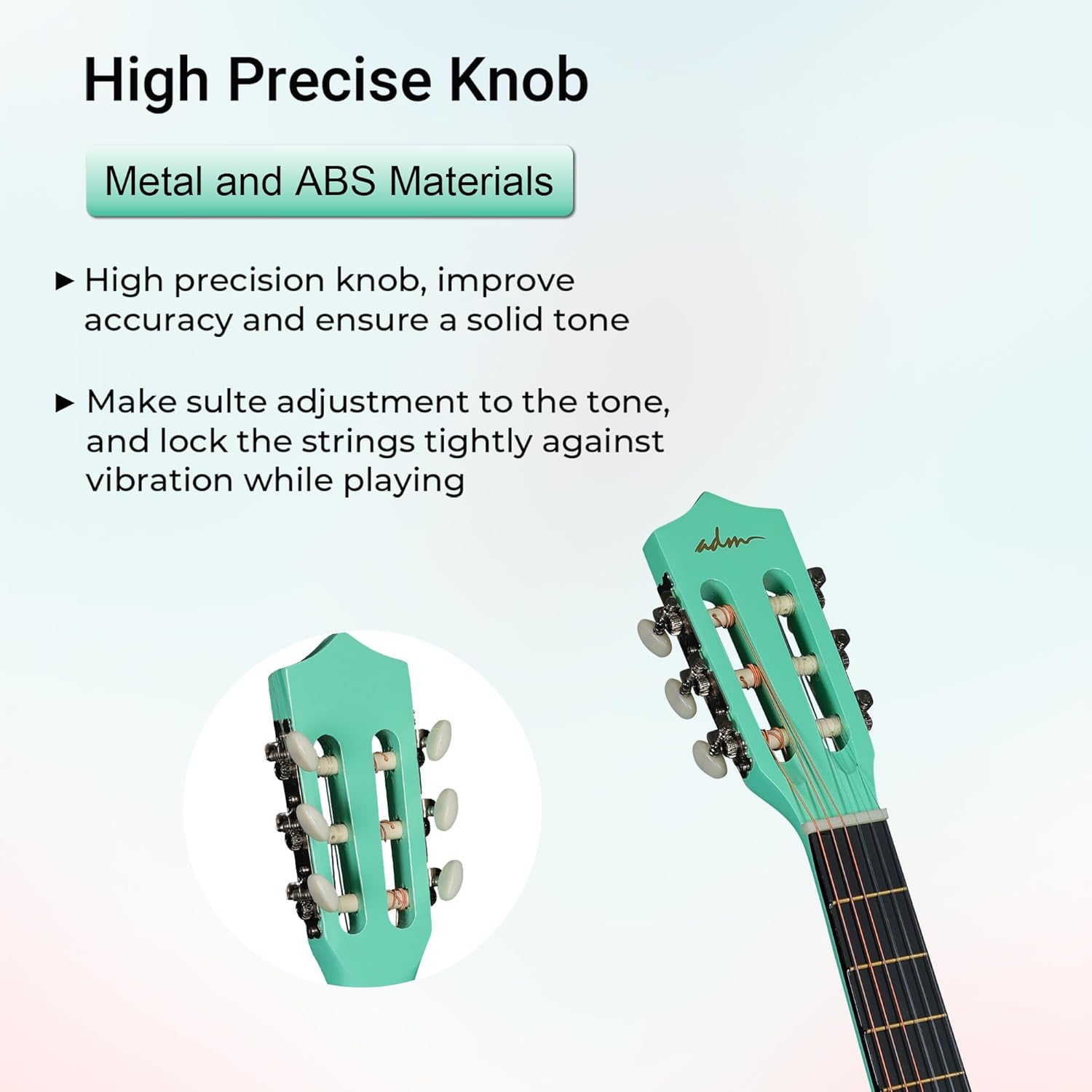 High Precise Knob

Metal and ABS Materials

► High precision knob, improve accuracy and ensure a solid tone

► Make sulte adjustment to the tone, and lock the strings tightly against vibration while playing

adm